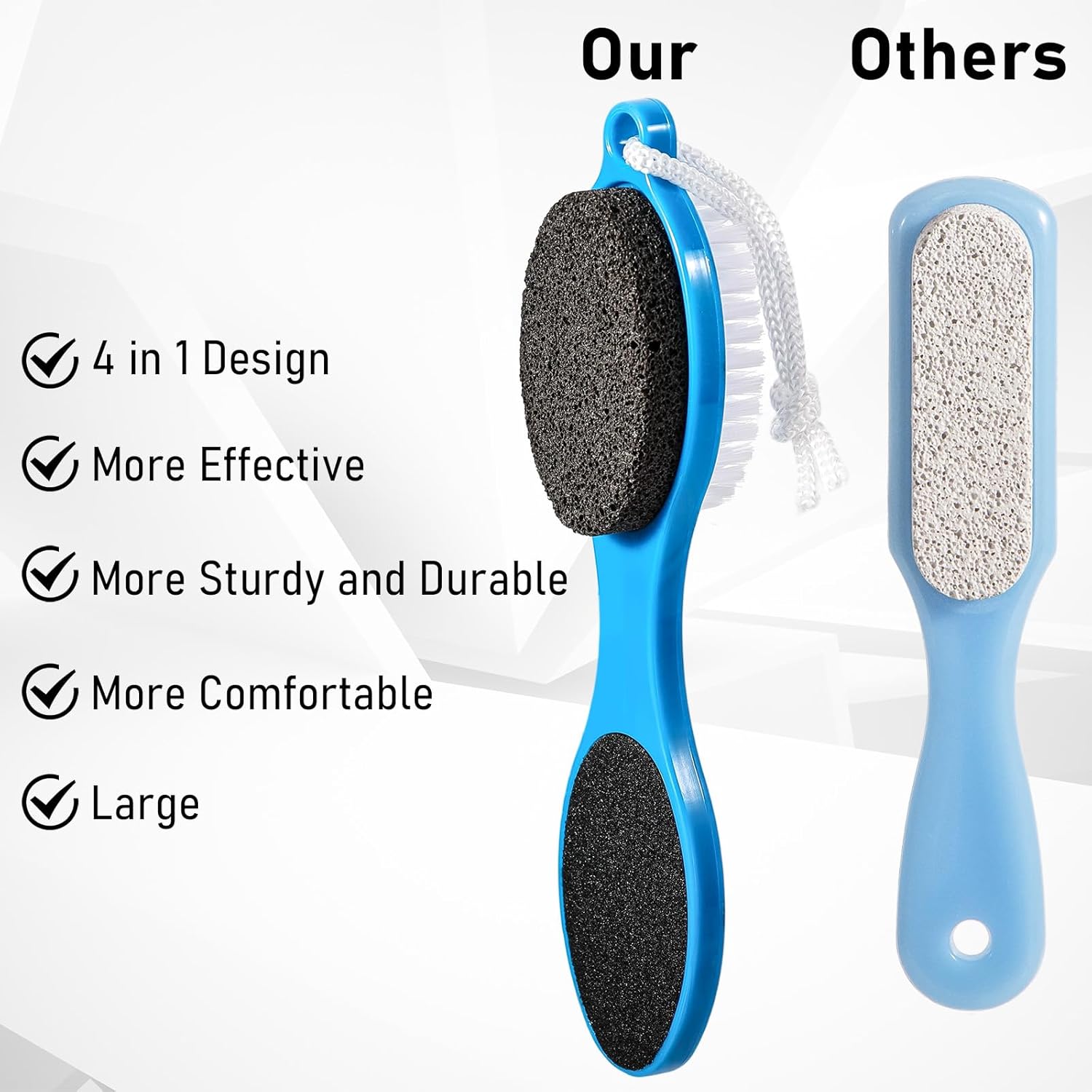 Our Others

4 in 1 Design

More Effective

More Sturdy and Durable

More Comfortable

Large